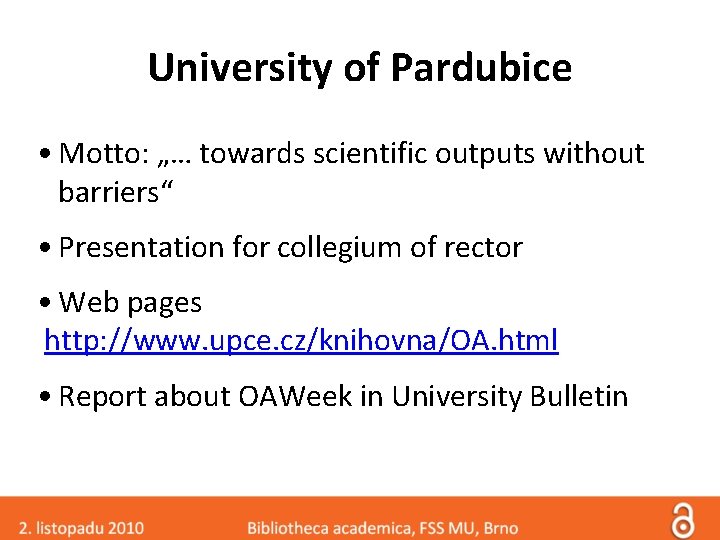 University of Pardubice

• Motto: „... towards scientific outputs without barriers“

• Presentation for collegium of rector

• Web pages http://www.upce.cz/knihovna/OA.html

• Report about OAWeek in University Bulletin

2. listopadu 2010

Bibliotheca academica, FSS MU, Brno